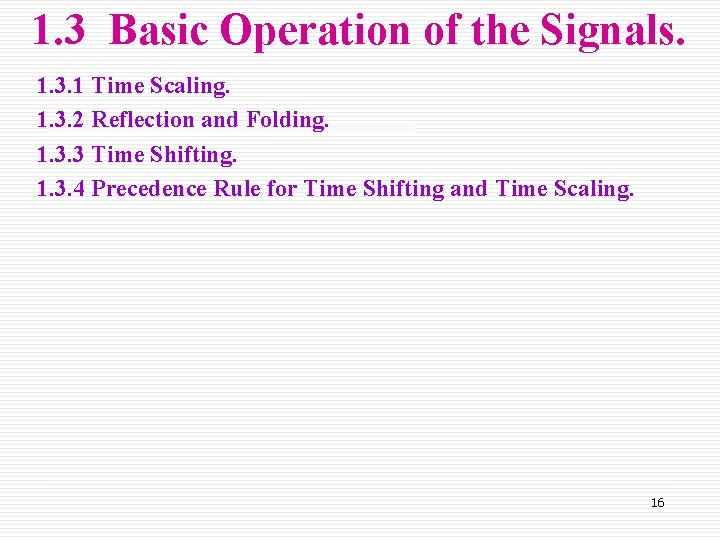 1.3 Basic Operation of the Signals.

1.3.1 Time Scaling.

1.3.2 Reflection and Folding.

1.3.3 Time Shifting.

1.3.4 Precedence Rule for Time Shifting and Time Scaling.

16